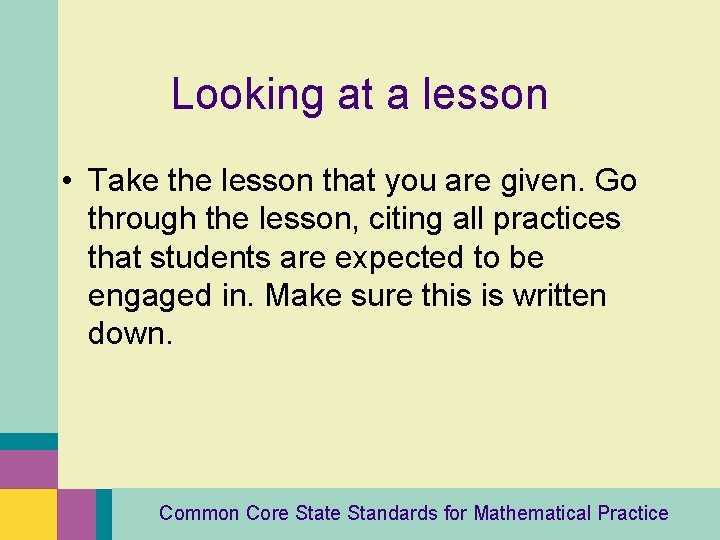 Looking at a lesson

• Take the lesson that you are given. Go through the lesson, citing all practices that students are expected to be engaged in. Make sure this is written down.

Common Core State Standards for Mathematical Practice